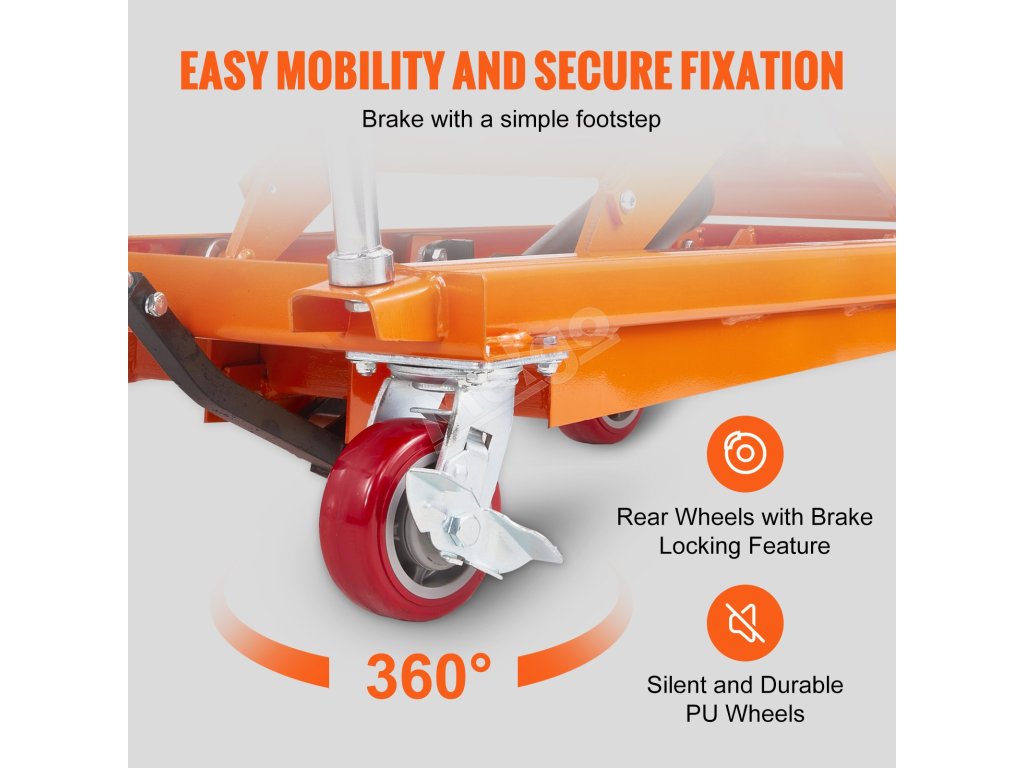 EASY MOBILITY AND SECURE FIXATION

Brake with a simple footstep

Rear Wheels with Brake Locking Feature

Silent and Durable PU Wheels

360°